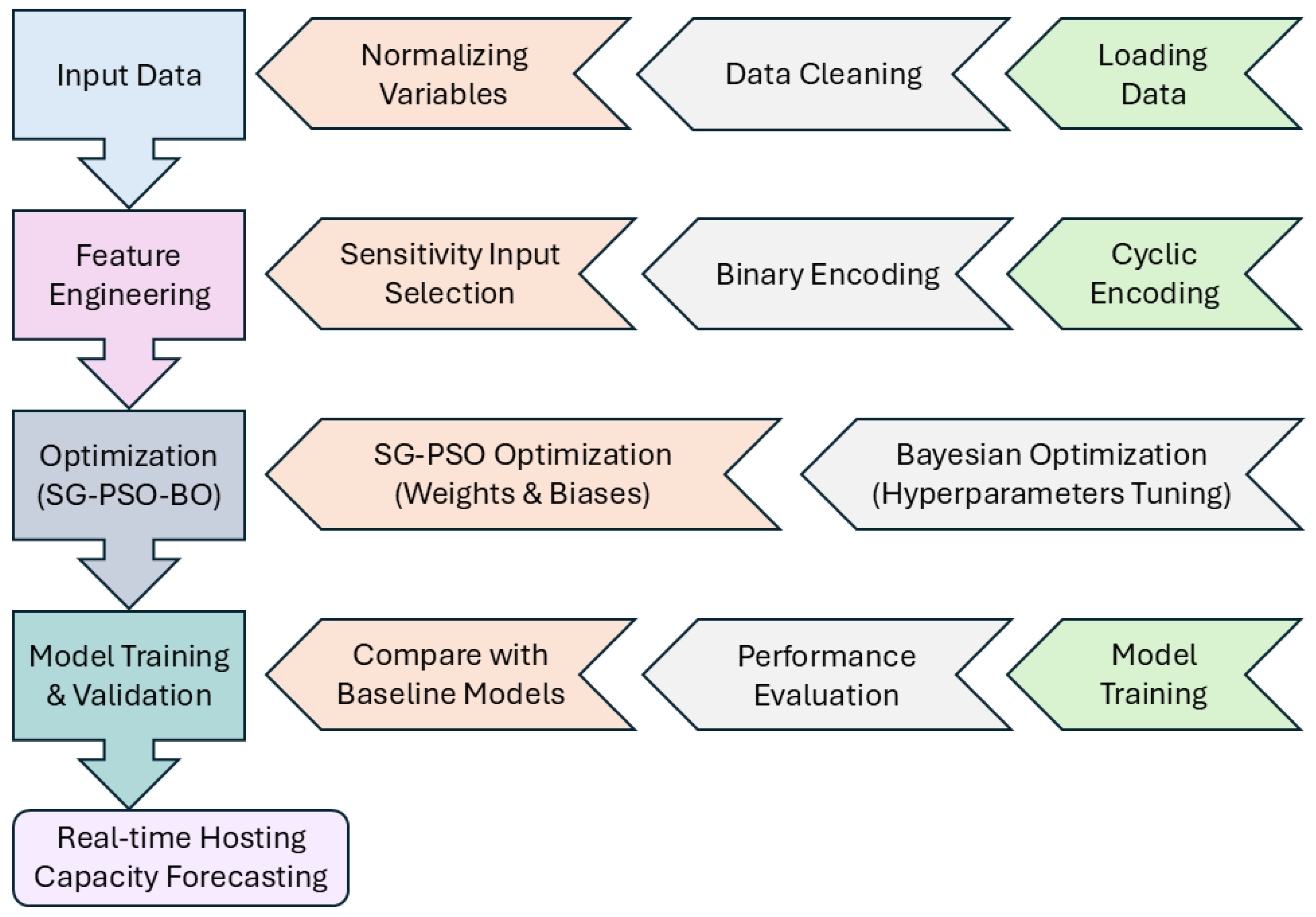 Input Data

Normalizing Variables

Data Cleaning

Loading Data

Feature Engineering

Sensitivity Input Selection

Binary Encoding

Cyclic Encoding

Optimization (SG-PSO-BO)

SG-PSO Optimization (Weights & Biases)

Bayesian Optimization (Hyperparameters Tuning)

Model Training & Validation

Compare with Baseline Models

Performance Evaluation

Model Training

Real-time Hosting Capacity Forecasting